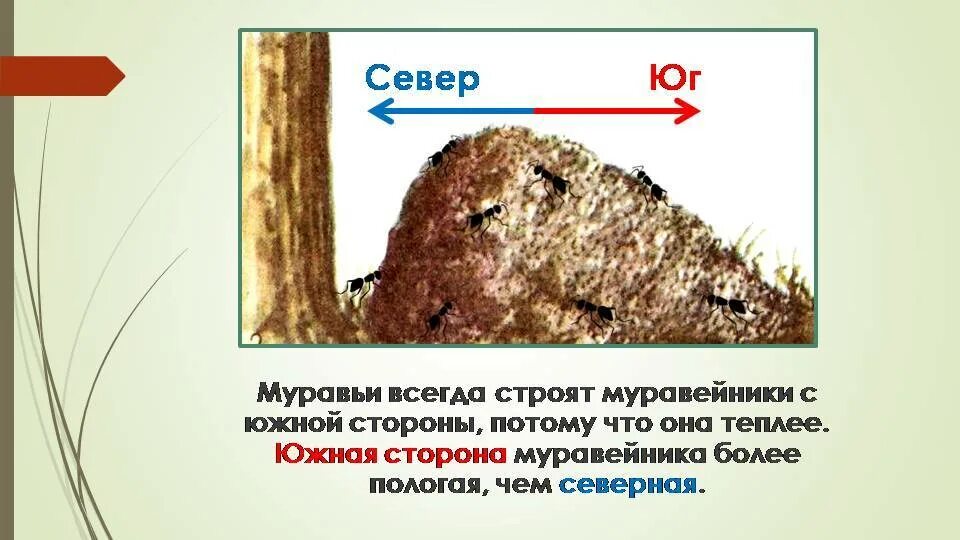 Север Юг

Муравьи всегда строят муравейники с южной стороны, потому что она теплее. Южная сторона муравейника более пологая, чем северная.